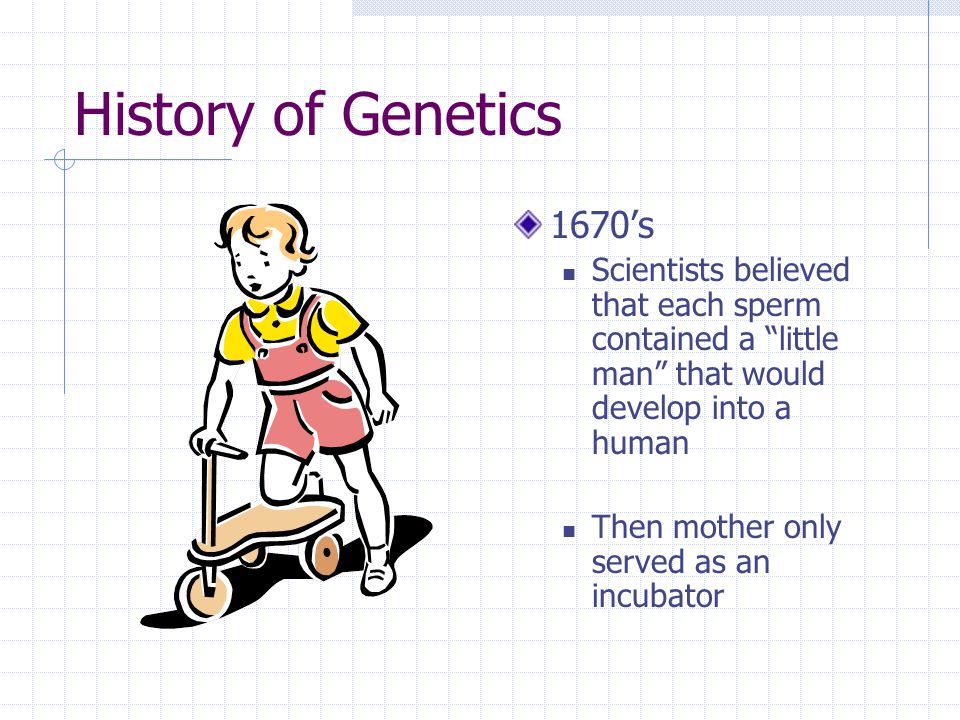 History of Genetics

1670’s

Scientists believed that each sperm contained a “little man” that would develop into a human

Then mother only served as an incubator